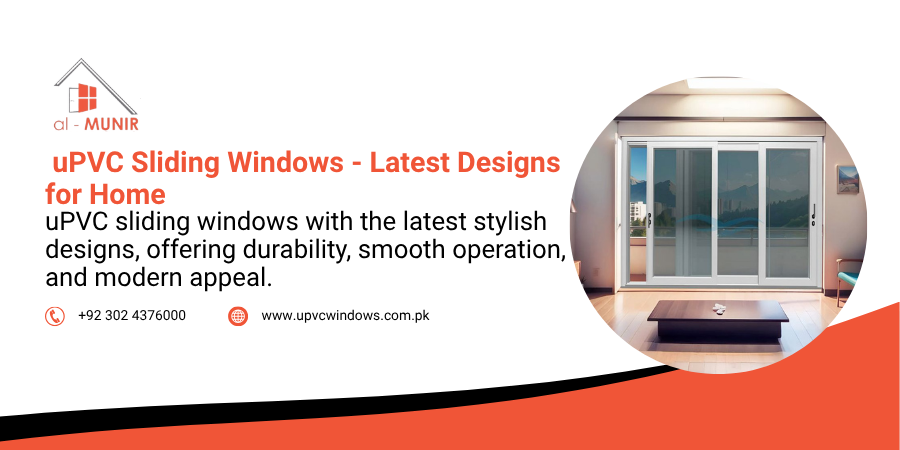 al - MUNIR

uPVC Sliding Windows - Latest Designs for Home

uPVC sliding windows with the latest stylish designs, offering durability, smooth operation, and modern appeal.

+92 302 4376000

www.upvcwindows.com.pk